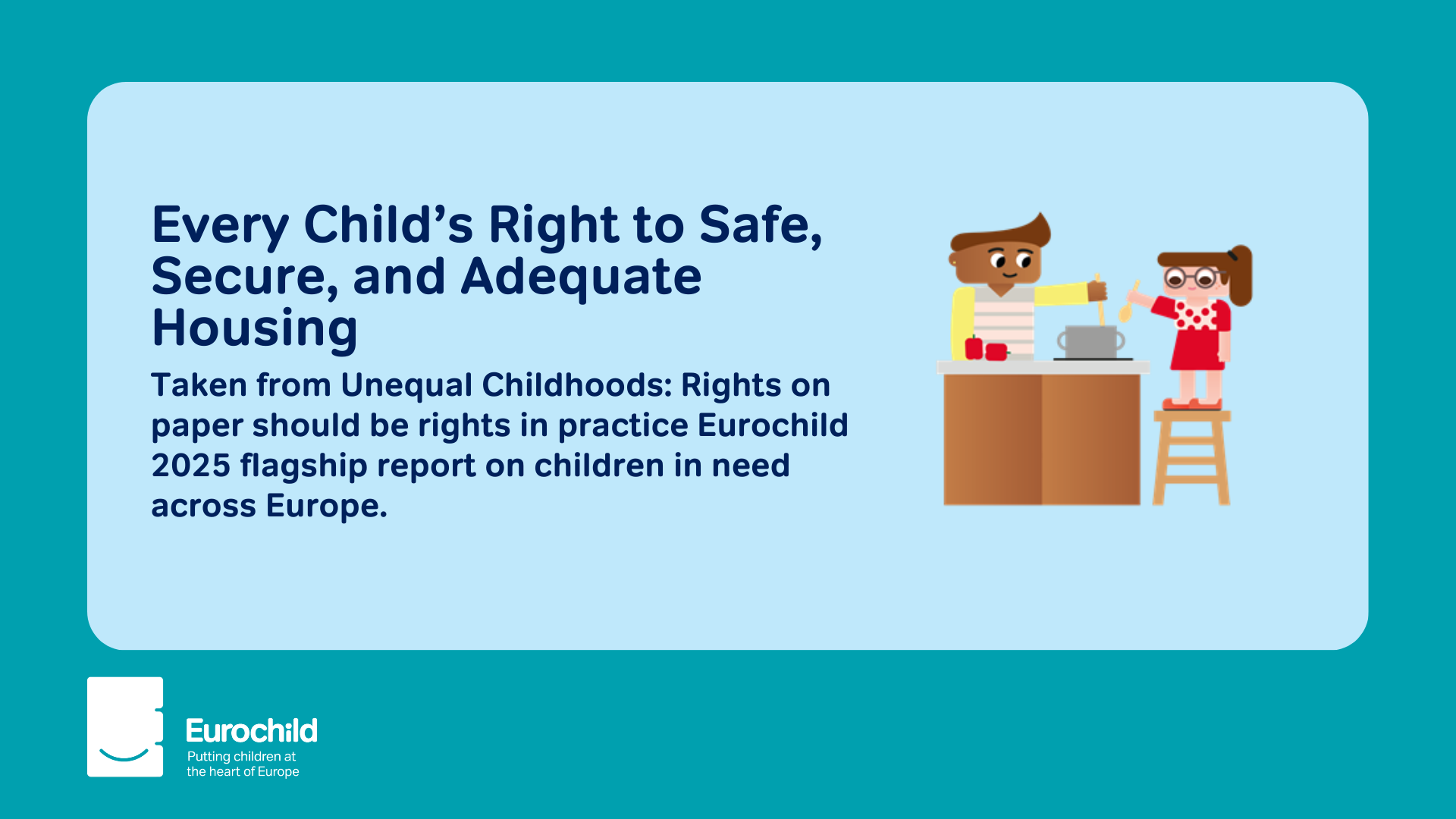 Every Child’s Right to Safe, Secure, and Adequate Housing

Taken from Unequal Childhoods: Rights on paper should be rights in practice Eurochild 2025 flagship report on children in need across Europe.

Eurochild
Putting children at the heart of Europe